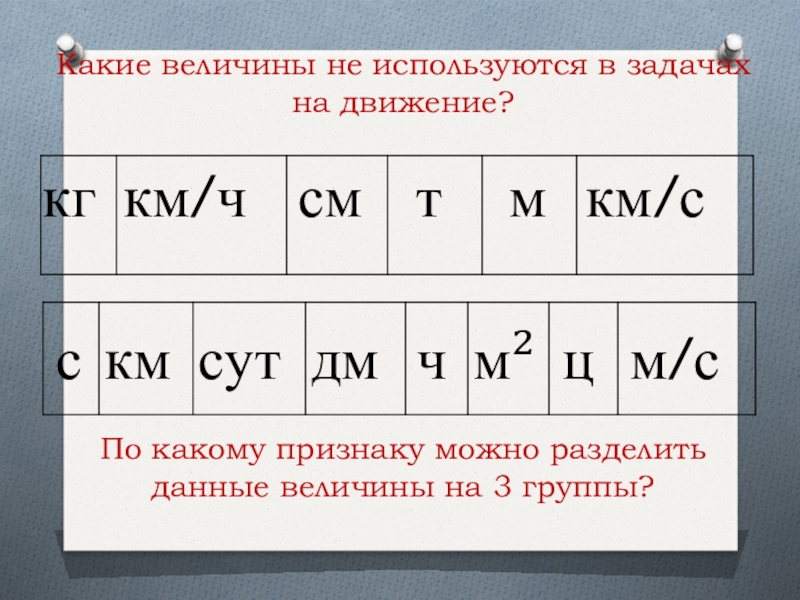 Какие величины не используются в задачах на движение?

| кг | км/ч | см | т | м | км/с |
|---|---|---|---|---|---|

| с | км | сут | дм | ч | $м^2$ | ц | м/с |
|---|---|---|---|---|---|---|---|

По какому признаку можно разделить данные величины на 3 группы?